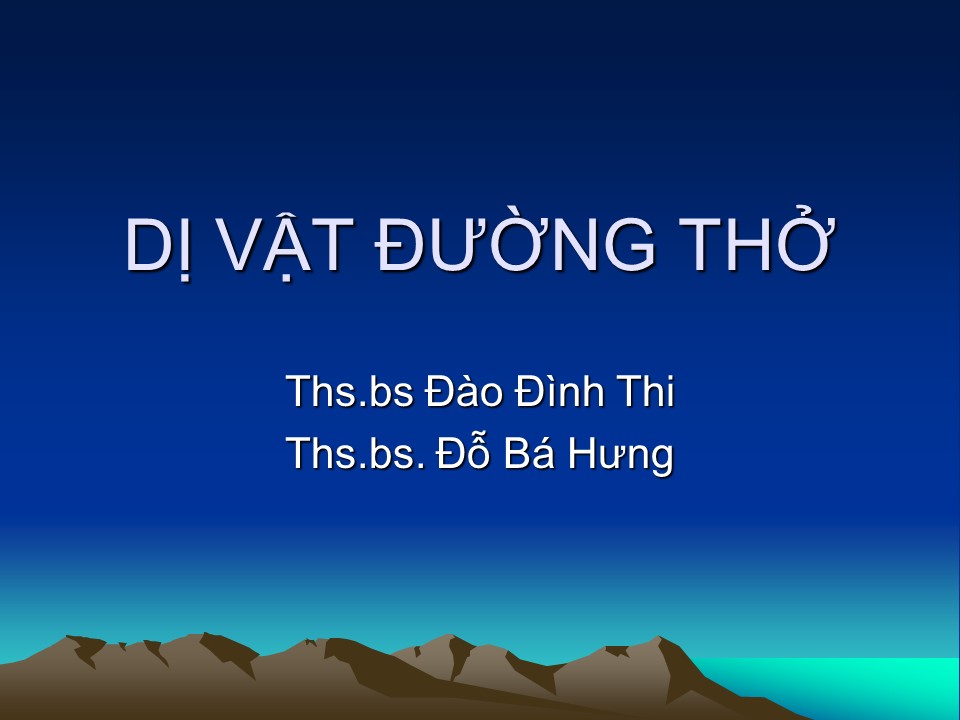 DỊ VẬT ĐƯỜNG THỞ

Ths.bs Đào Đình Thi
Ths.bs. Đỗ Bá Hưng